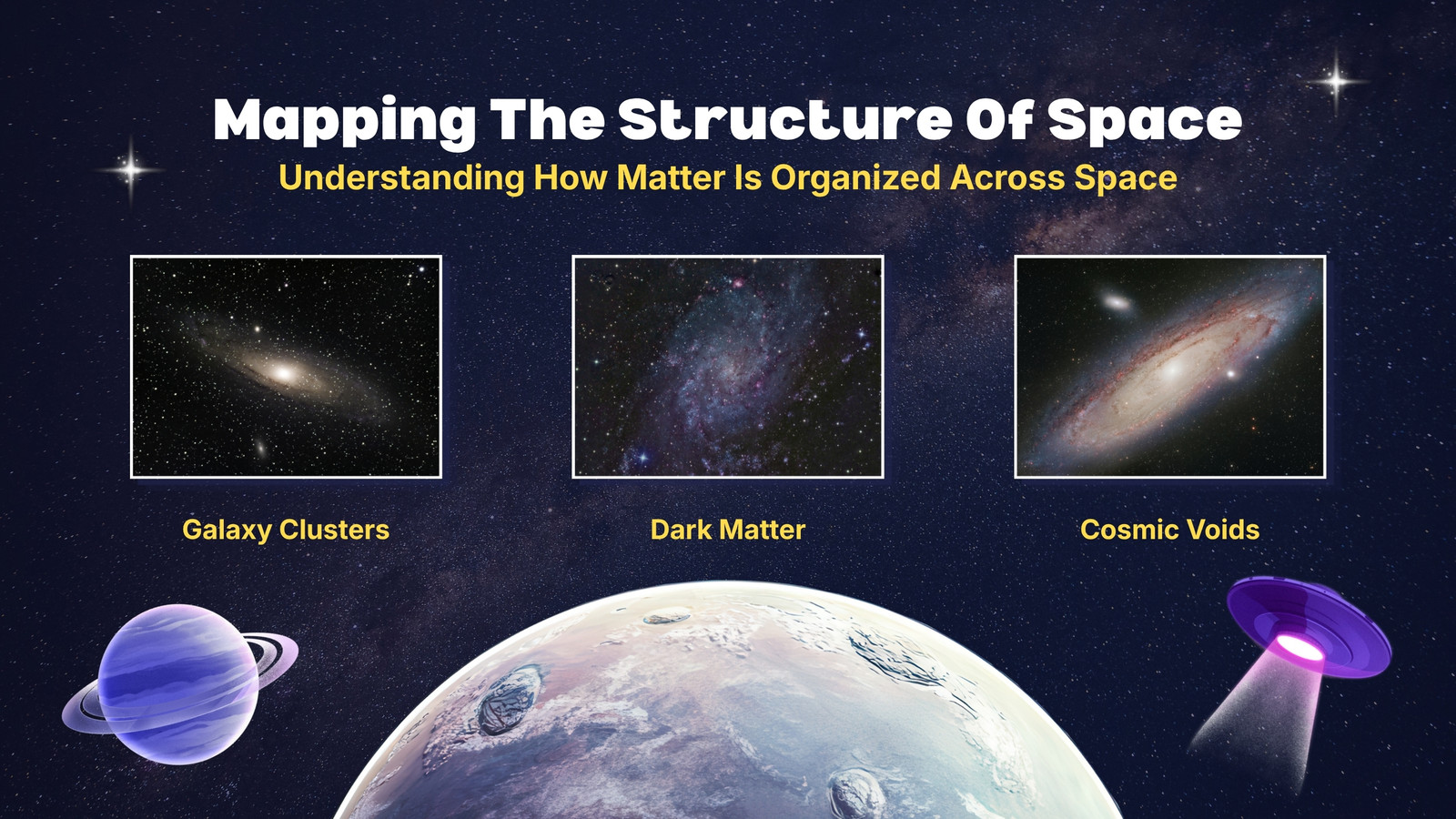 Mapping The Structure Of Space

Understanding How Matter Is Organized Across Space

Galaxy Clusters

Dark Matter

Cosmic Voids